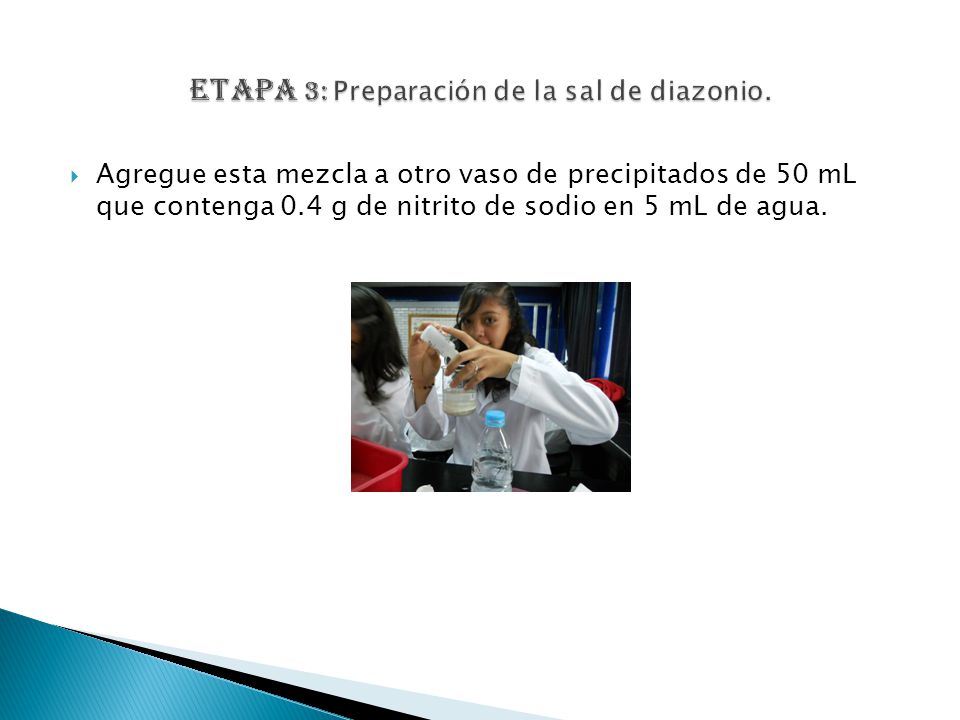 ETAPA 3: Preparación de la sal de diazonio.

Agregue esta mezcla a otro vaso de precipitados de 50 mL que contenga 0.4 g de nitrito de sodio en 5 mL de agua.